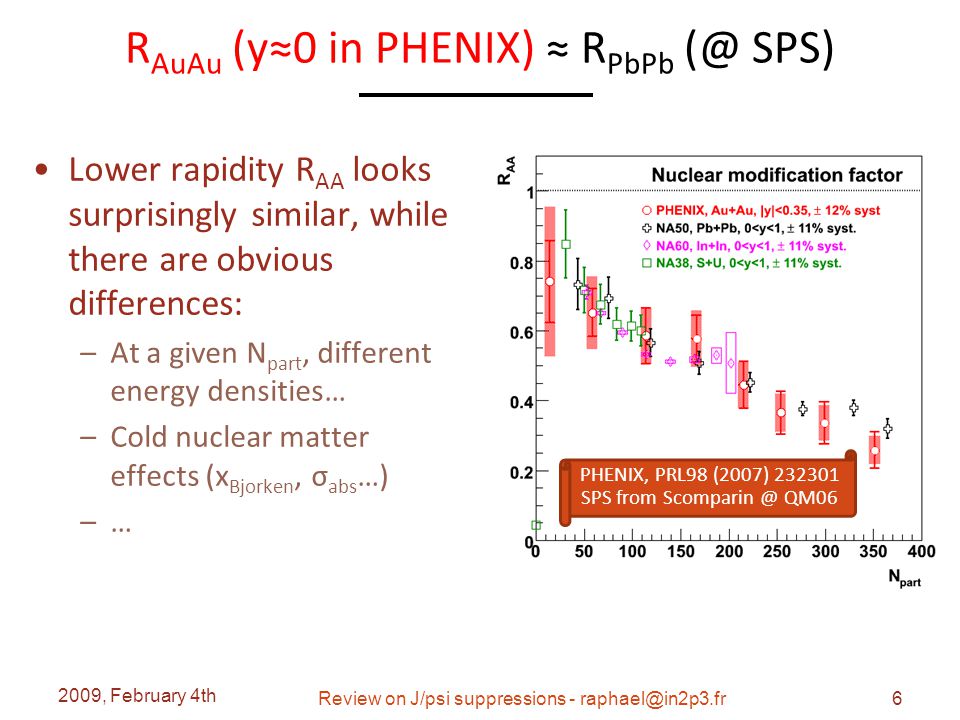 $R_{AuAu}$ (y≈0 in PHENIX) ≈ $R_{PbPb}$ (@ SPS)

• Lower rapidity $R_{AA}$ looks surprisingly similar, while there are obvious differences:

– At a given $N_{part}$, different energy densities…

– Cold nuclear matter effects ($x_{Bjorken}$, $\sigma_{abs}$…)

– …

$R_{AA}$

Nuclear modification factor

PHENIX, Au+Au, |y|<0.35, ± 12% syst

NA50, Pb+Pb, 0<y<1, ± 11% syst.

NA60, In+In, 0<y<1, ± 11% syst.

NA38, S+U, 0<y<1, ± 11% syst.

1
0.8
0.6
0.4
0.2
0

0 50 100 150 200 250 300 350 400

$N_{part}$

PHENIX, PRL98 (2007) 232301
SPS from Scomparin @ QM06

2009, February 4th

Review on J/psi suppressions - raphael@in2p3.fr

6